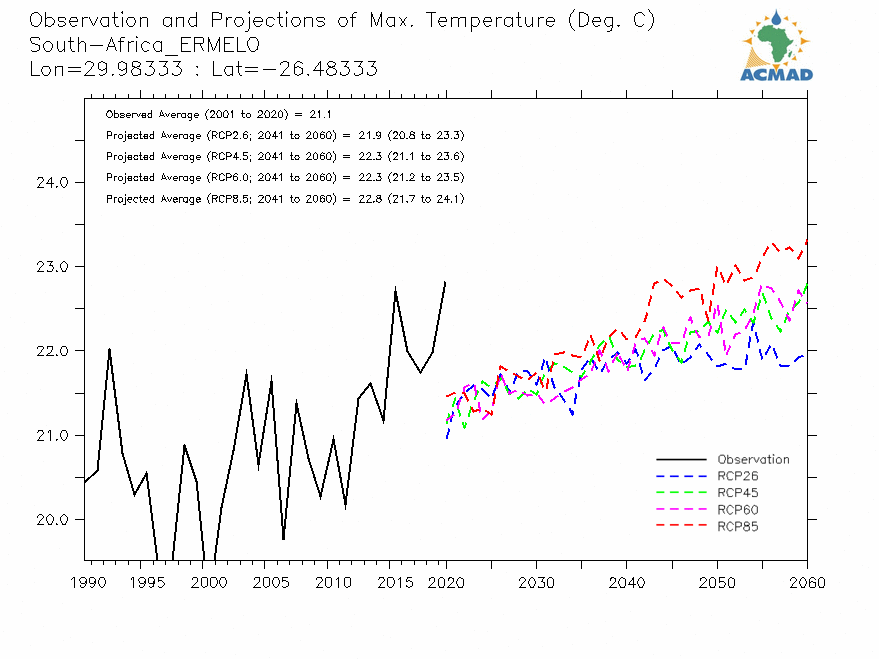 Observation and Projections of Max. Temperature (Deg. C)
South-Africa_ERMELO
Lon=29.98333 : Lat=-26.48333

ACMAD

Observed Average (2001 to 2020) = 21.1
Projected Average (RCP2.6; 2041 to 2060) = 21.9 (20.8 to 23.3)
Projected Average (RCP4.5; 2041 to 2060) = 22.3 (21.1 to 23.6)
Projected Average (RCP6.0; 2041 to 2060) = 22.3 (21.2 to 23.5)
Projected Average (RCP8.5; 2041 to 2060) = 22.8 (21.7 to 24.1)

24.0
23.0
22.0
21.0
20.0

Observation
RCP26
RCP45
RCP60
RCP85

1990 1995 2000 2005 2010 2015 2020 2030 2040 2050 2060